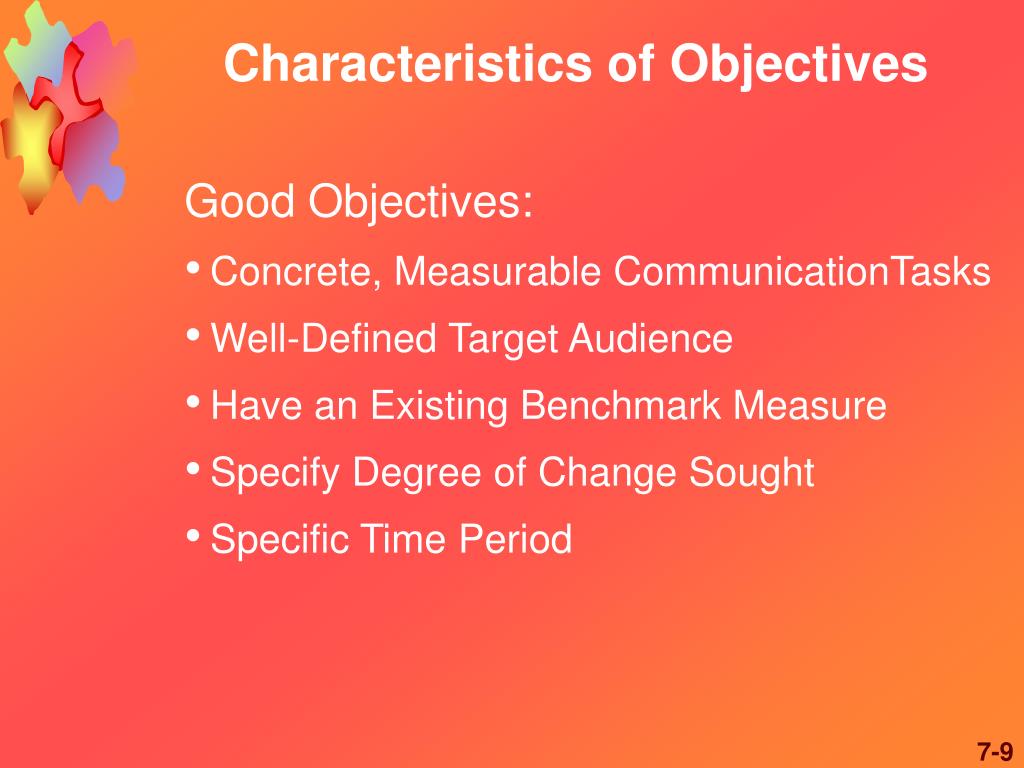 Characteristics of Objectives

Good Objectives:

• Concrete, Measurable CommunicationTasks
• Well-Defined Target Audience
• Have an Existing Benchmark Measure
• Specify Degree of Change Sought
• Specific Time Period

7-9